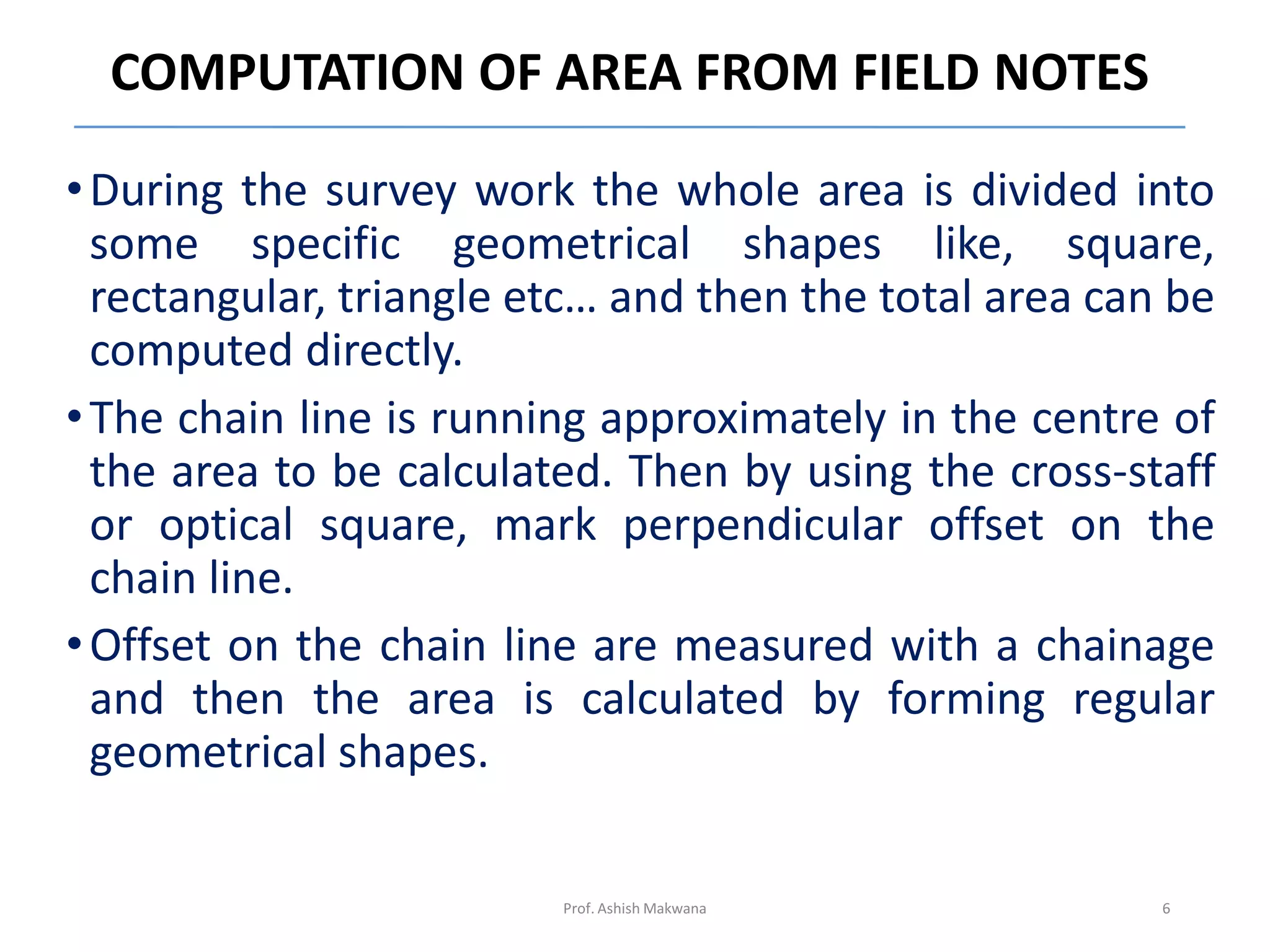 COMPUTATION OF AREA FROM FIELD NOTES

• During the survey work the whole area is divided into some specific geometrical shapes like, square, rectangular, triangle etc… and then the total area can be computed directly.

• The chain line is running approximately in the centre of the area to be calculated. Then by using the cross-staff or optical square, mark perpendicular offset on the chain line.

• Offset on the chain line are measured with a chainage and then the area is calculated by forming regular geometrical shapes.

Prof. Ashish Makwana

6